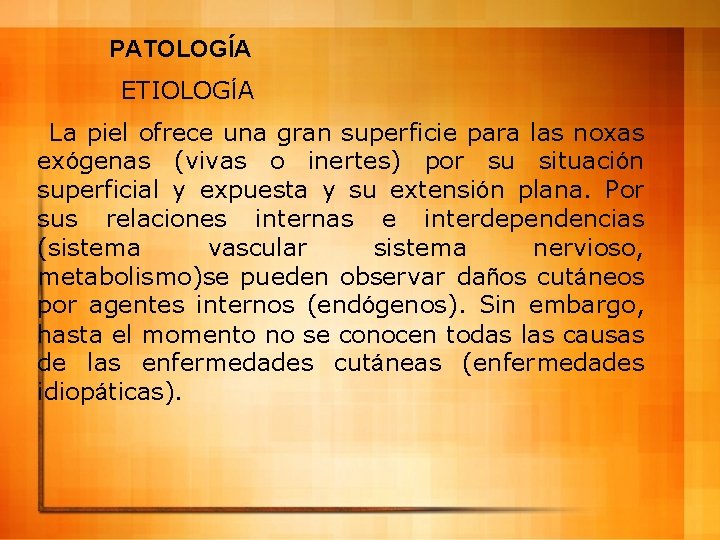 PATOLOGÍA

ETIOLOGÍA

La piel ofrece una gran superficie para las noxas exógenas (vivas o inertes) por su situación superficial y expuesta y su extensión plana. Por sus relaciones internas e interdependencias (sistema vascular sistema nervioso, metabolismo)se pueden observar daños cutáneos por agentes internos (endógenos). Sin embargo, hasta el momento no se conocen todas las causas de las enfermedades cutáneas (enfermedades idiopáticas).